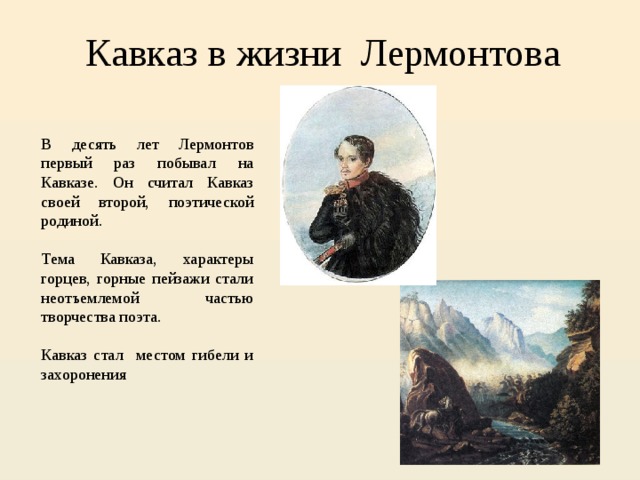 Кавказ в жизни Лермонтова

В десять лет Лермонтов первый раз побывал на Кавказе. Он считал Кавказ своей второй, поэтической родиной.

Тема Кавказа, характеры горцев, горные пейзажи стали неотъемлемой частью творчества поэта.

Кавказ стал местом гибели и захоронения